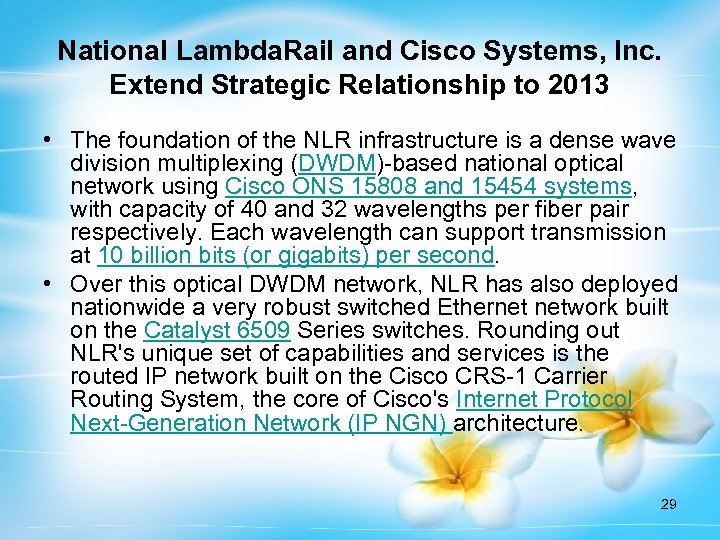 National LambdaRail and Cisco Systems, Inc. Extend Strategic Relationship to 2013

• The foundation of the NLR infrastructure is a dense wave division multiplexing (DWDM)-based national optical network using Cisco ONS 15808 and 15454 systems, with capacity of 40 and 32 wavelengths per fiber pair respectively. Each wavelength can support transmission at 10 billion bits (or gigabits) per second.

• Over this optical DWDM network, NLR has also deployed nationwide a very robust switched Ethernet network built on the Catalyst 6509 Series switches. Rounding out NLR's unique set of capabilities and services is the routed IP network built on the Cisco CRS-1 Carrier Routing System, the core of Cisco's Internet Protocol Next-Generation Network (IP NGN) architecture.

29